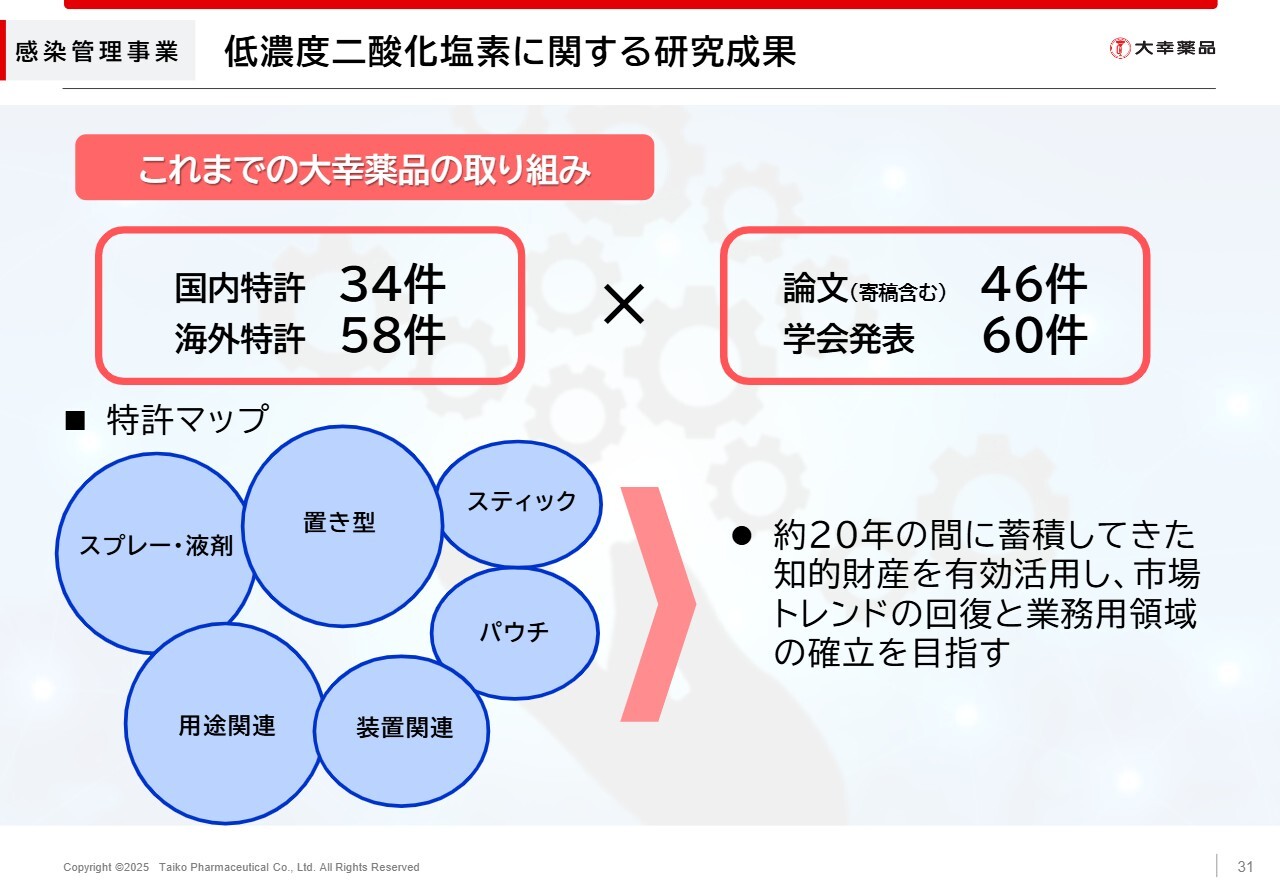 感染管理事業

低濃度二酸化塩素に関する研究成果

大幸薬品

これまでの大幸薬品の取り組み

国内特許　34件
海外特許　58件

×

論文(寄稿含む)　46件
学会発表　60件

■ 特許マップ

スプレー・液剤

置き型

スティック

パウチ

用途関連

装置関連

● 約20年の間に蓄積してきた知的財産を有効活用し、市場トレンドの回復と業務用領域の確立を目指す

Copyright ©2025 Taiko Pharmaceutical Co., Ltd. All Rights Reserved

31